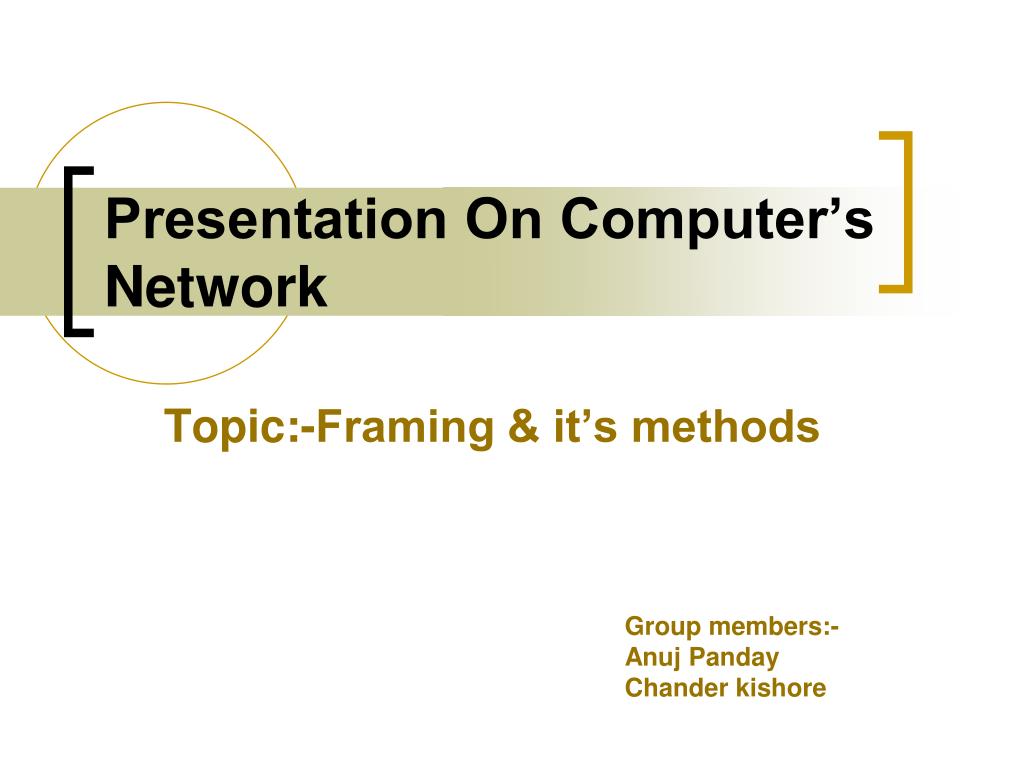 Presentation On Computer’s Network

Topic:-Framing & it’s methods

Group members:-
Anuj Panday
Chander kishore